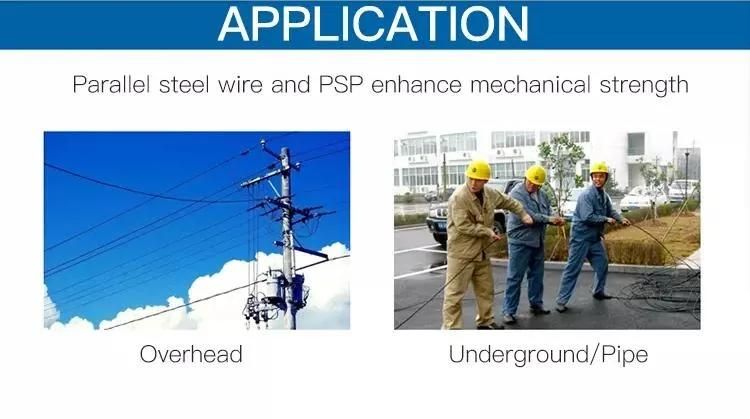 APPLICATION

Parallel steel wire and PSP enhance mechanical strength

Overhead

Underground/Pipe